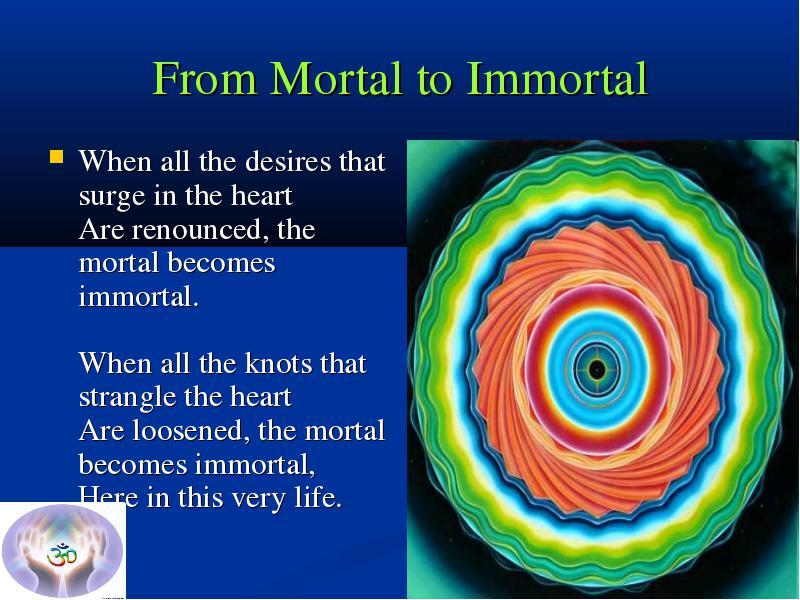 From Mortal to Immortal

When all the desires that surge in the heart
Are renounced, the mortal becomes immortal.

When all the knots that strangle the heart
Are loosened, the mortal becomes immortal,
Here in this very life.

ॐ